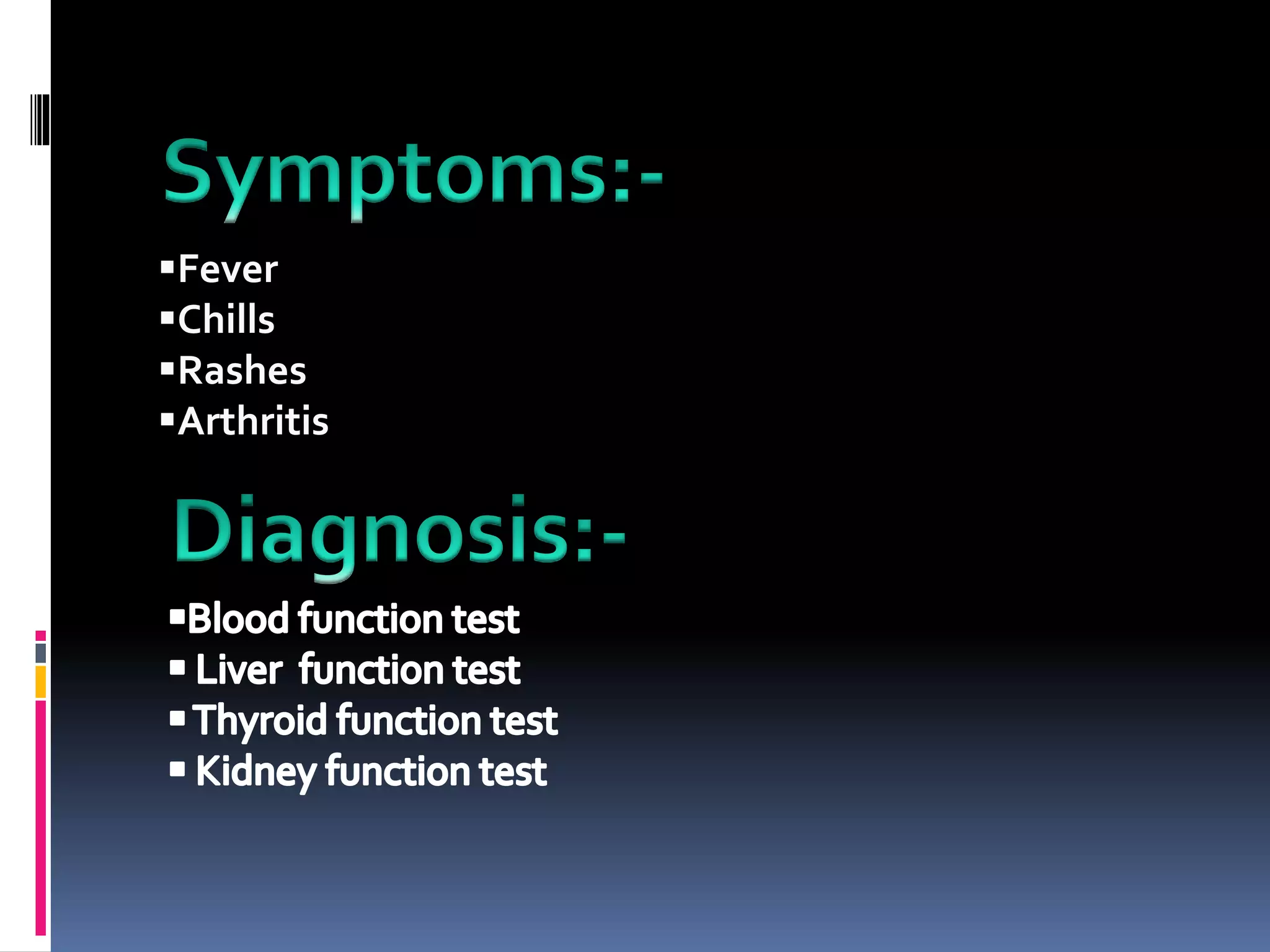 Symptoms:-

▪Fever
▪Chills
▪Rashes
▪Arthritis

Diagnosis:-

▪Blood function test
▪ Liver  function test
▪ Thyroid function test
▪ Kidney function test